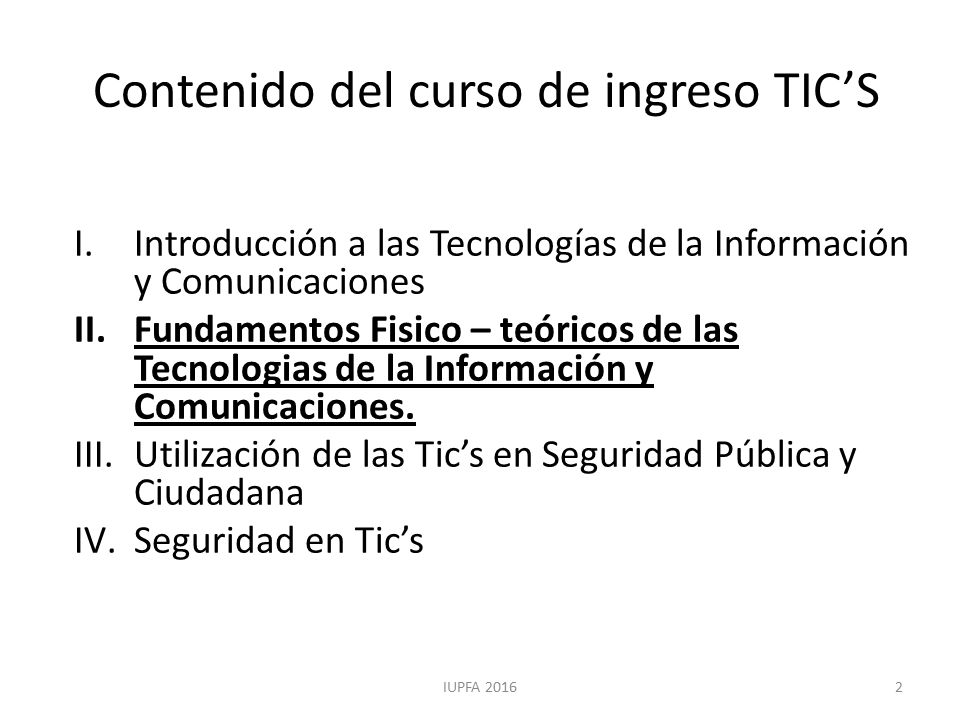 Contenido del curso de ingreso TIC’S

I. Introducción a las Tecnologías de la Información y Comunicaciones
II. Fundamentos Fisico – teóricos de las Tecnologias de la Información y Comunicaciones.
III. Utilización de las Tic’s en Seguridad Pública y Ciudadana
IV. Seguridad en Tic’s

IUPFA 2016

2